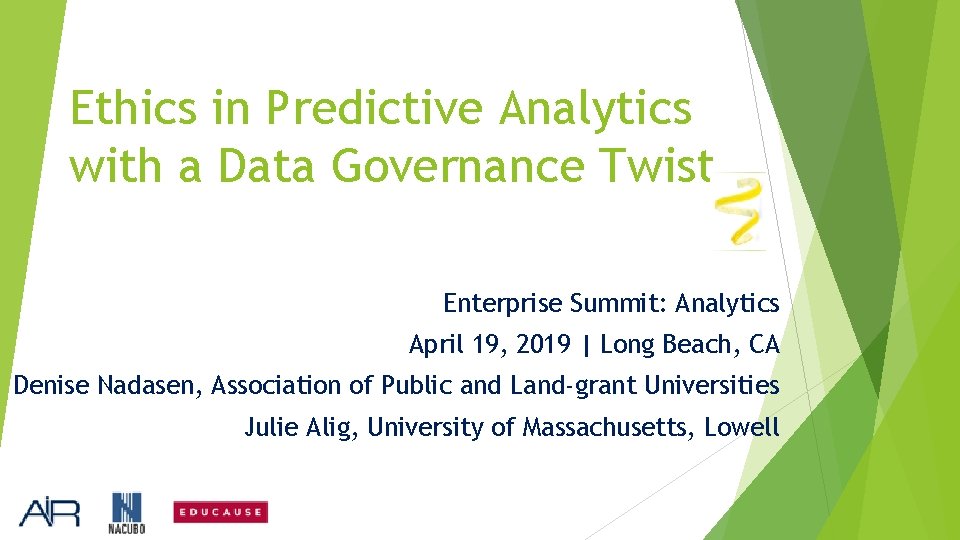 Ethics in Predictive Analytics with a Data Governance Twist

Enterprise Summit: Analytics
April 19, 2019 | Long Beach, CA
Denise Nadasen, Association of Public and Land-grant Universities
Julie Alig, University of Massachusetts, Lowell

AIR NACUBO EDUCAUSE